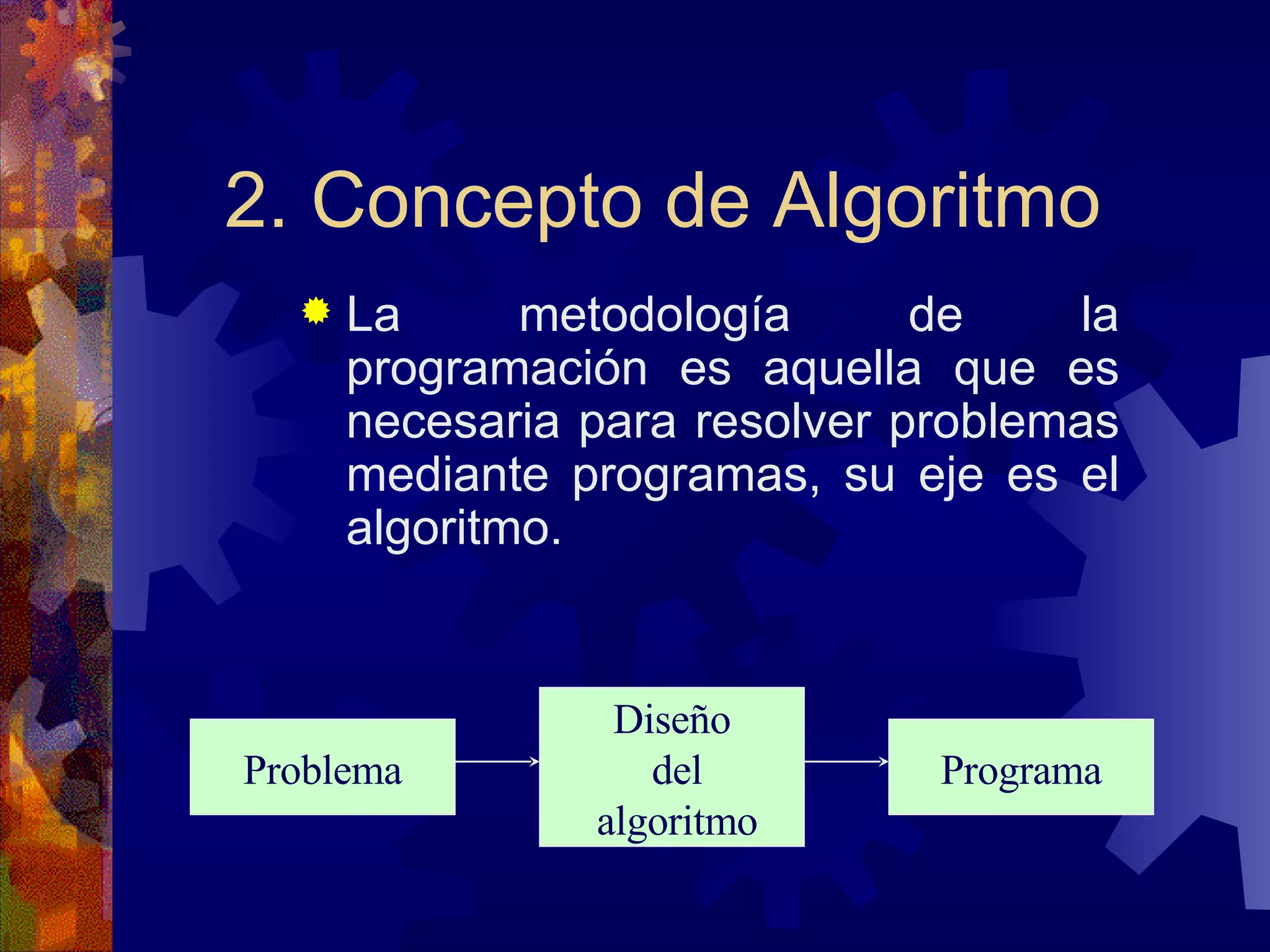 2. Concepto de Algoritmo

La metodología de la programación es aquella que es necesaria para resolver problemas mediante programas, su eje es el algoritmo.

Problema

Diseño del algoritmo

Programa